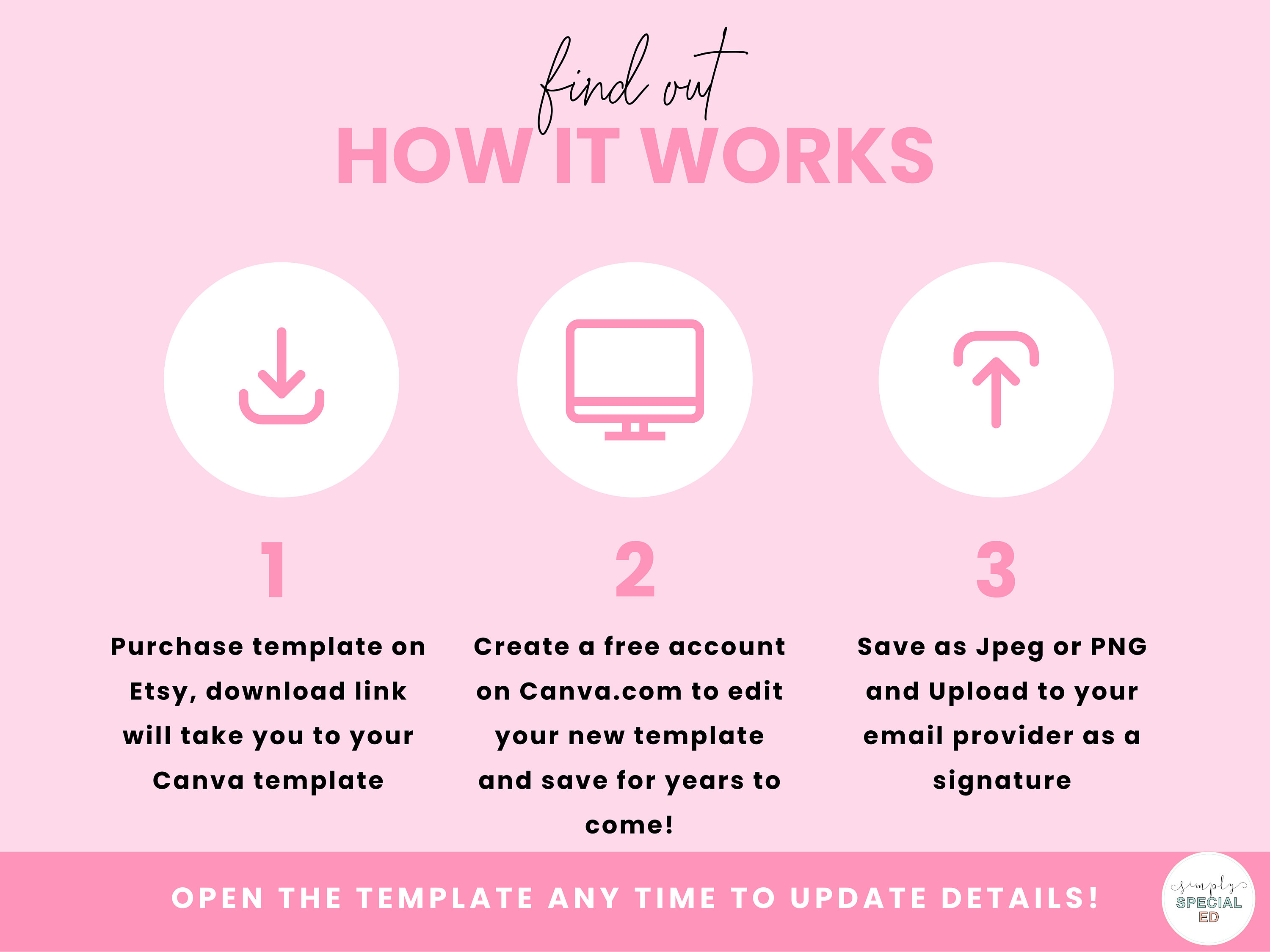 find out
HOW IT WORKS

1

Purchase template on Etsy, download link will take you to your Canva template

2

Create a free account on Canva.com to edit your new template and save for years to come!

3

Save as Jpeg or PNG and Upload to your email provider as a signature

OPEN THE TEMPLATE ANY TIME TO UPDATE DETAILS!

simply SPECIAL ED